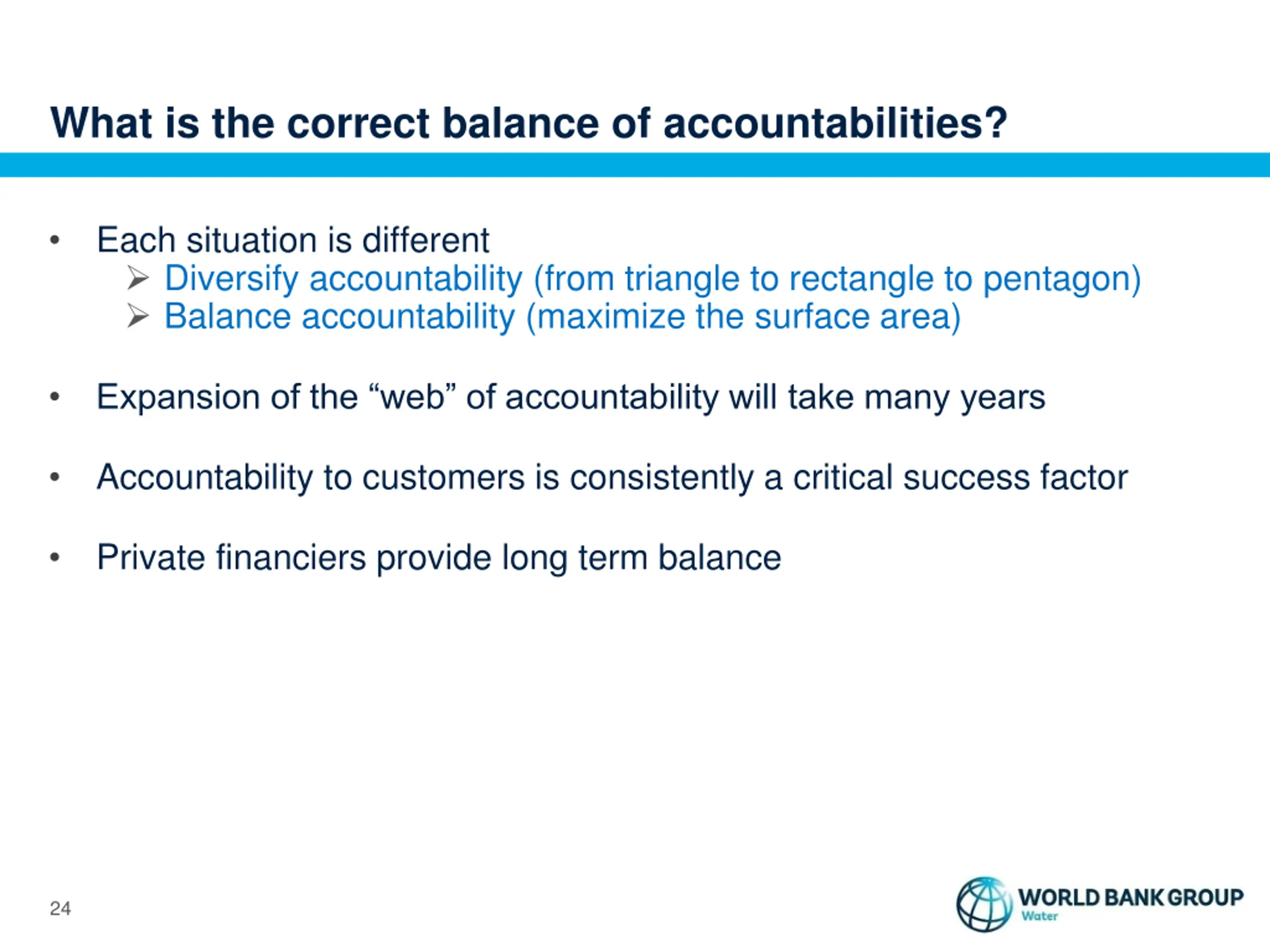 What is the correct balance of accountabilities?

• Each situation is different
  ➢ Diversify accountability (from triangle to rectangle to pentagon)
  ➢ Balance accountability (maximize the surface area)

• Expansion of the “web” of accountability will take many years

• Accountability to customers is consistently a critical success factor

• Private financiers provide long term balance

24

WORLD BANK GROUP
Water